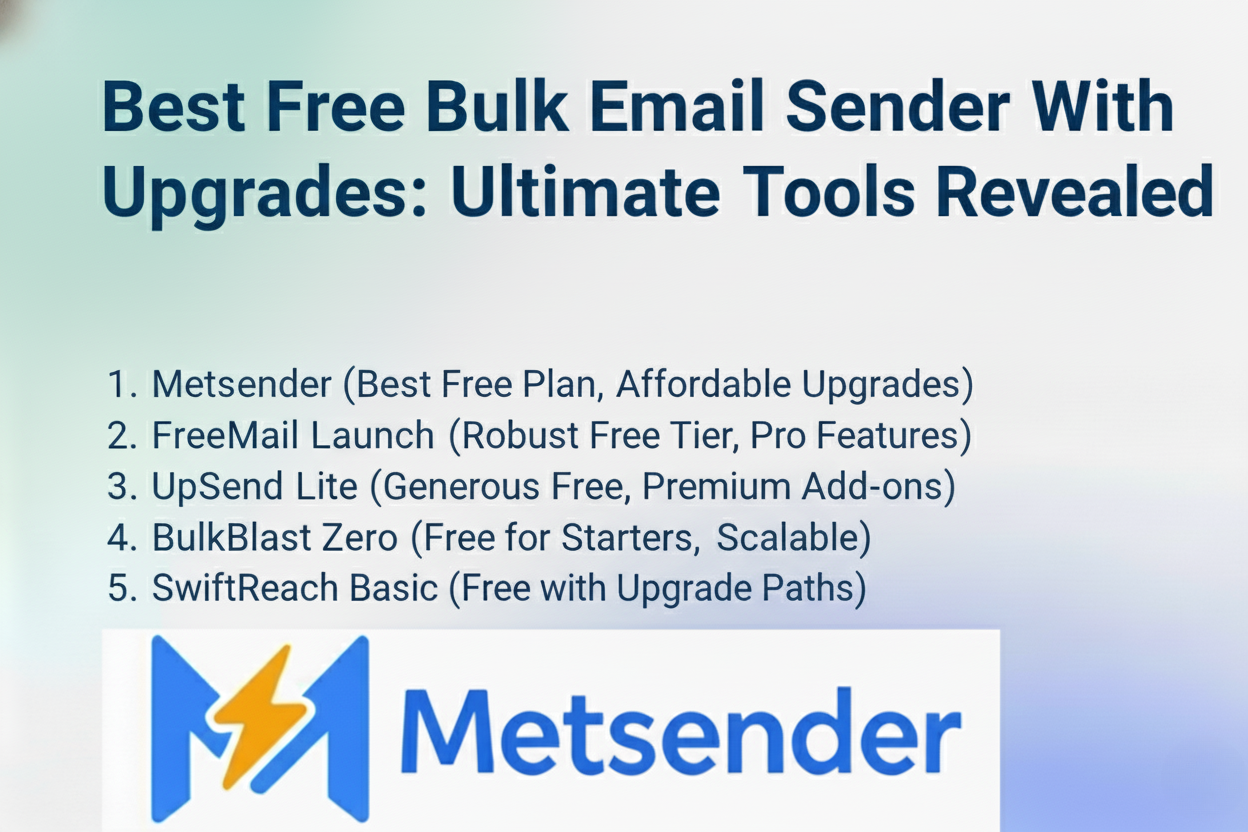 Best Free Bulk Email Sender With Upgrades: Ultimate Tools Revealed

1. Metsender (Best Free Plan, Affordable Upgrades)
2. FreeMail Launch (Robust Free Tier, Pro Features)
3. UpSend Lite (Generous Free, Premium Add-ons)
4. BulkBlast Zero (Free for Starters, Scalable)
5. SwiftReach Basic (Free with Upgrade Paths)

Metsender